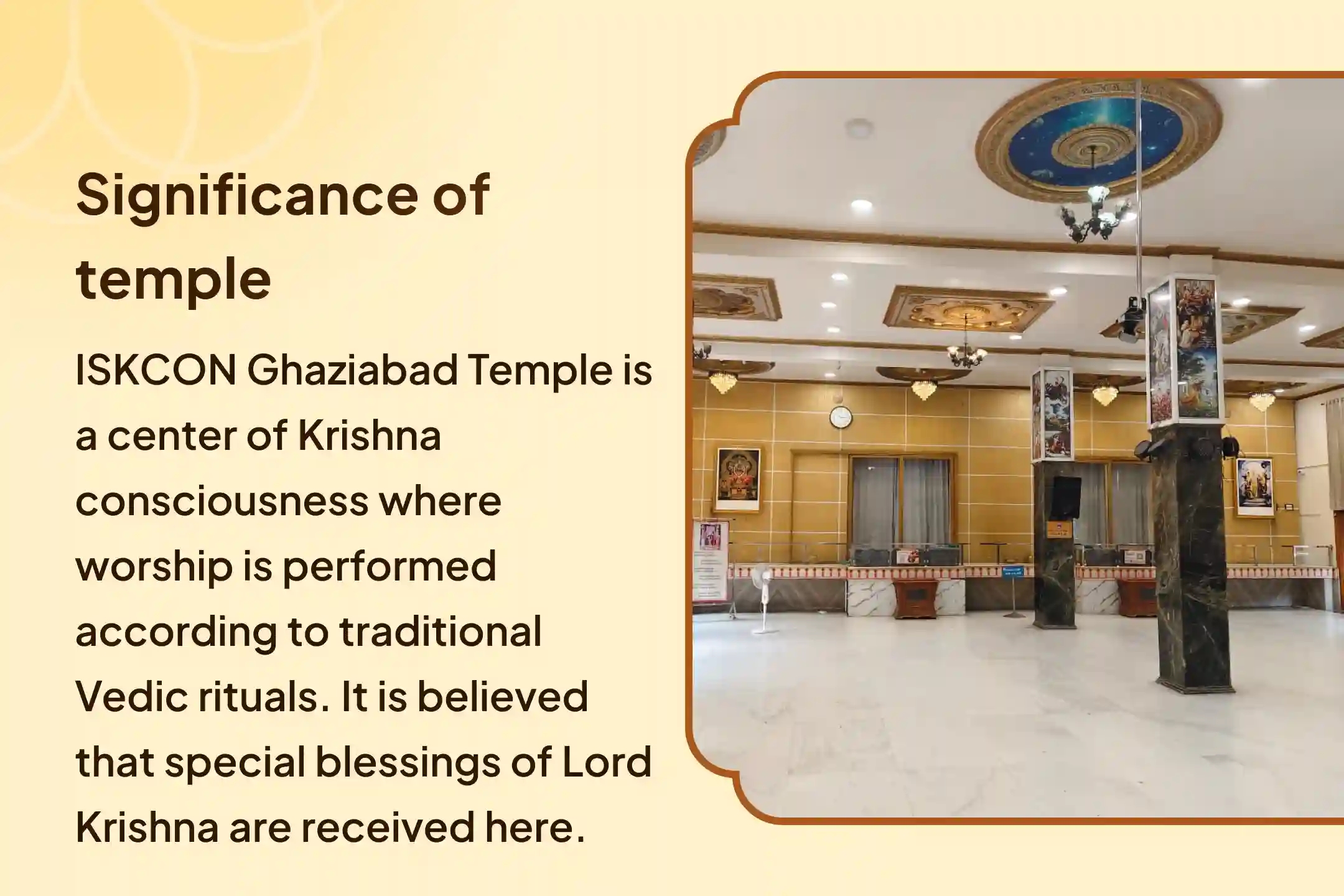 Significance of temple

ISKCON Ghaziabad Temple is a center of Krishna consciousness where worship is performed according to traditional Vedic rituals. It is believed that special blessings of Lord Krishna are received here.